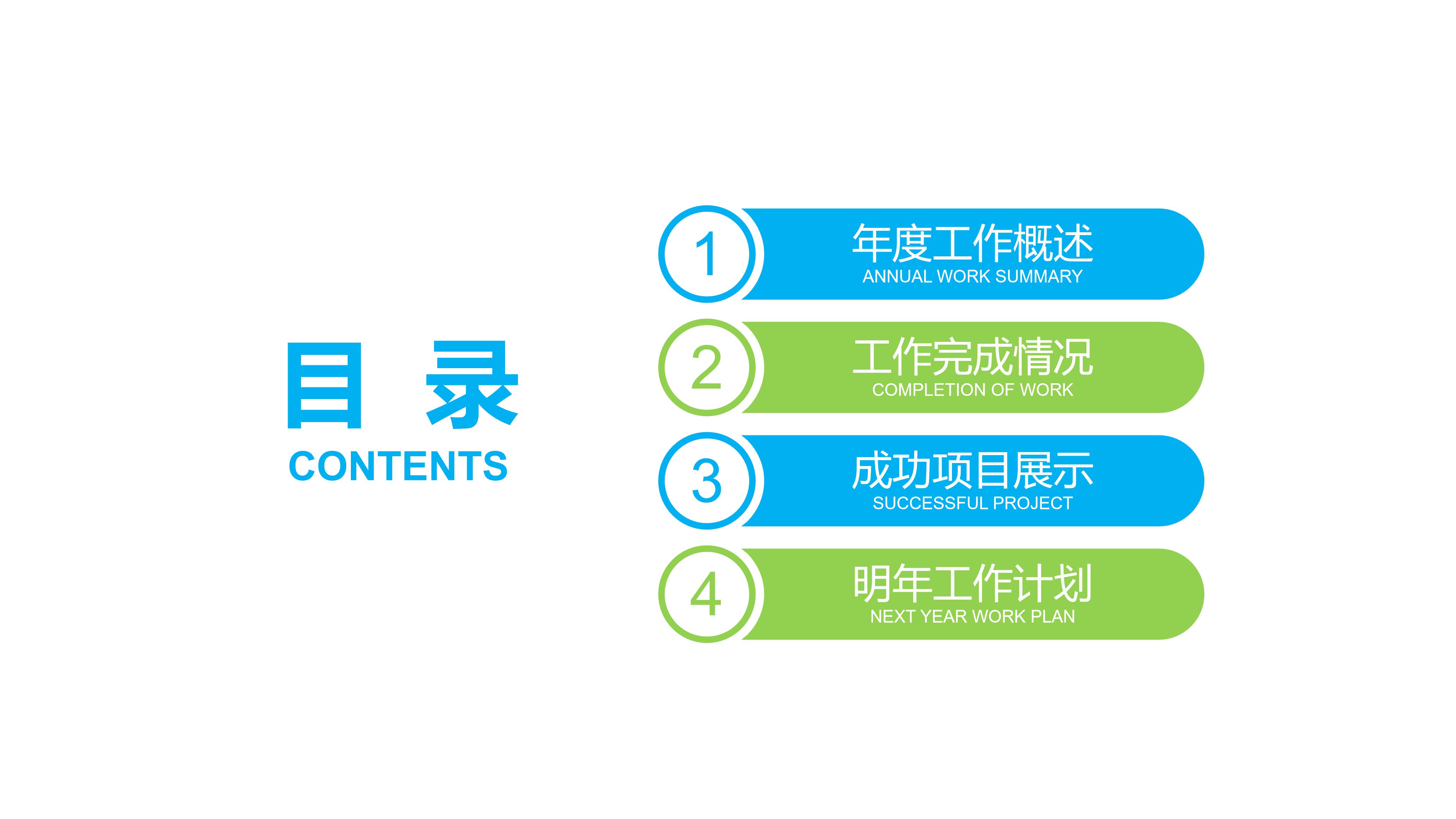 目 录
CONTENTS

1
年度工作概述
ANNUAL WORK SUMMARY

2
工作完成情况
COMPLETION OF WORK

3
成功项目展示
SUCCESSFUL PROJECT

4
明年工作计划
NEXT YEAR WORK PLAN